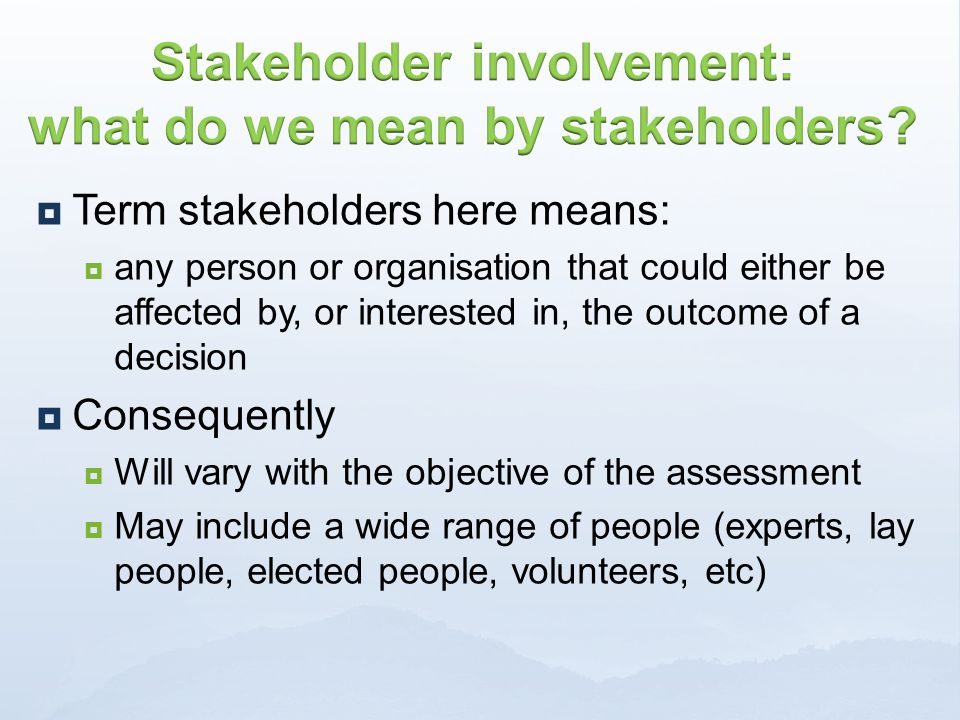 Stakeholder involvement: what do we mean by stakeholders?

Term stakeholders here means:

any person or organisation that could either be affected by, or interested in, the outcome of a decision

Consequently

Will vary with the objective of the assessment

May include a wide range of people (experts, lay people, elected people, volunteers, etc)